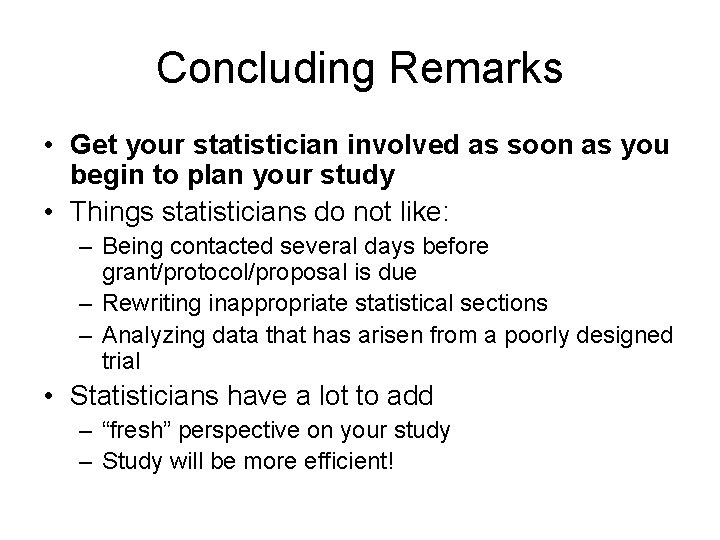 Concluding Remarks

• Get your statistician involved as soon as you begin to plan your study
• Things statisticians do not like:
– Being contacted several days before grant/protocol/proposal is due
– Rewriting inappropriate statistical sections
– Analyzing data that has arisen from a poorly designed trial
• Statisticians have a lot to add
– “fresh” perspective on your study
– Study will be more efficient!